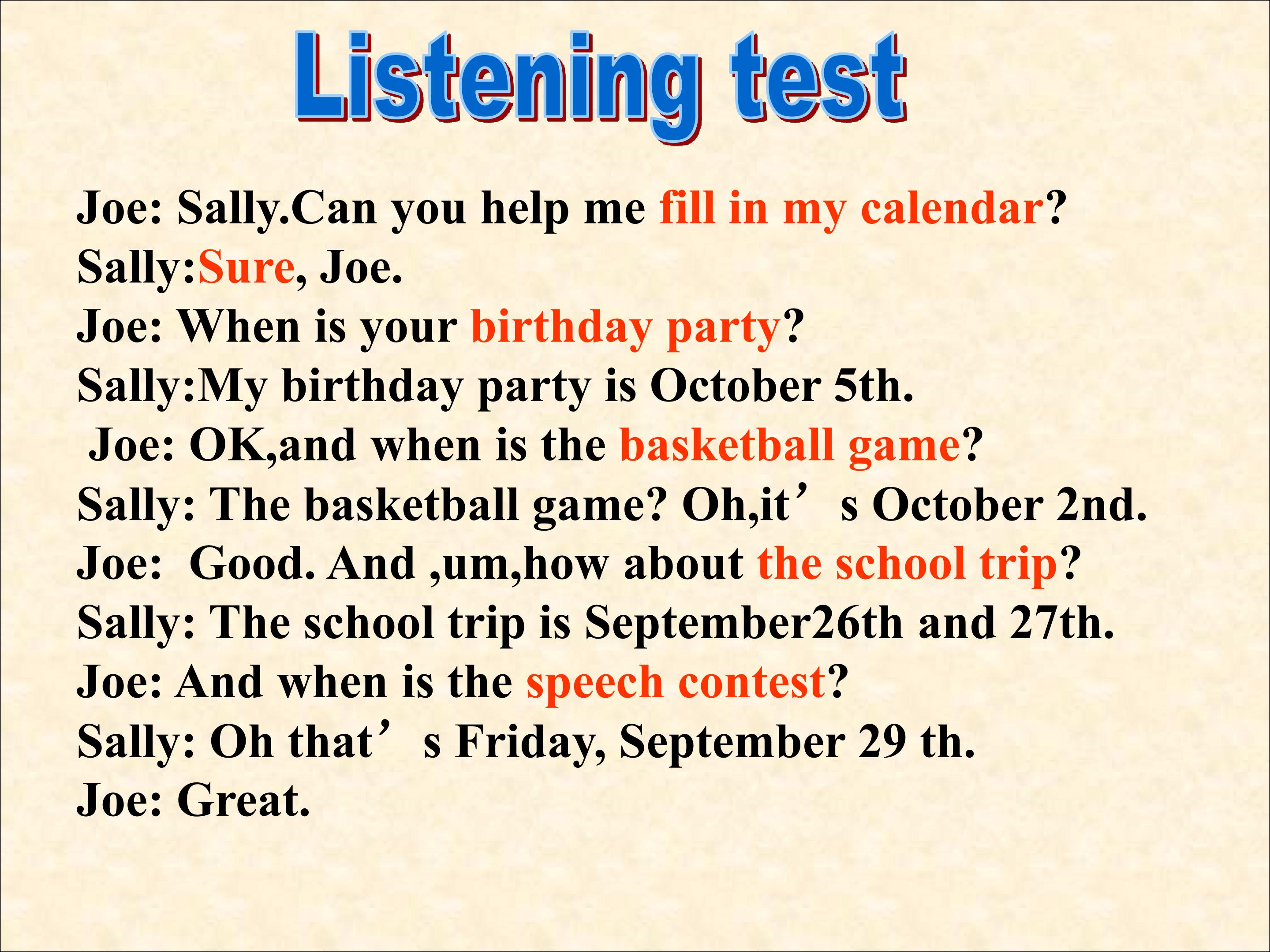 Listening test

Joe: Sally.Can you help me fill in my calendar?
Sally:Sure, Joe.
Joe: When is your birthday party?
Sally:My birthday party is October 5th.
Joe: OK,and when is the basketball game?
Sally: The basketball game? Oh,it's October 2nd.
Joe: Good. And ,um,how about the school trip?
Sally: The school trip is September26th and 27th.
Joe: And when is the speech contest?
Sally: Oh that's Friday, September 29 th.
Joe: Great.